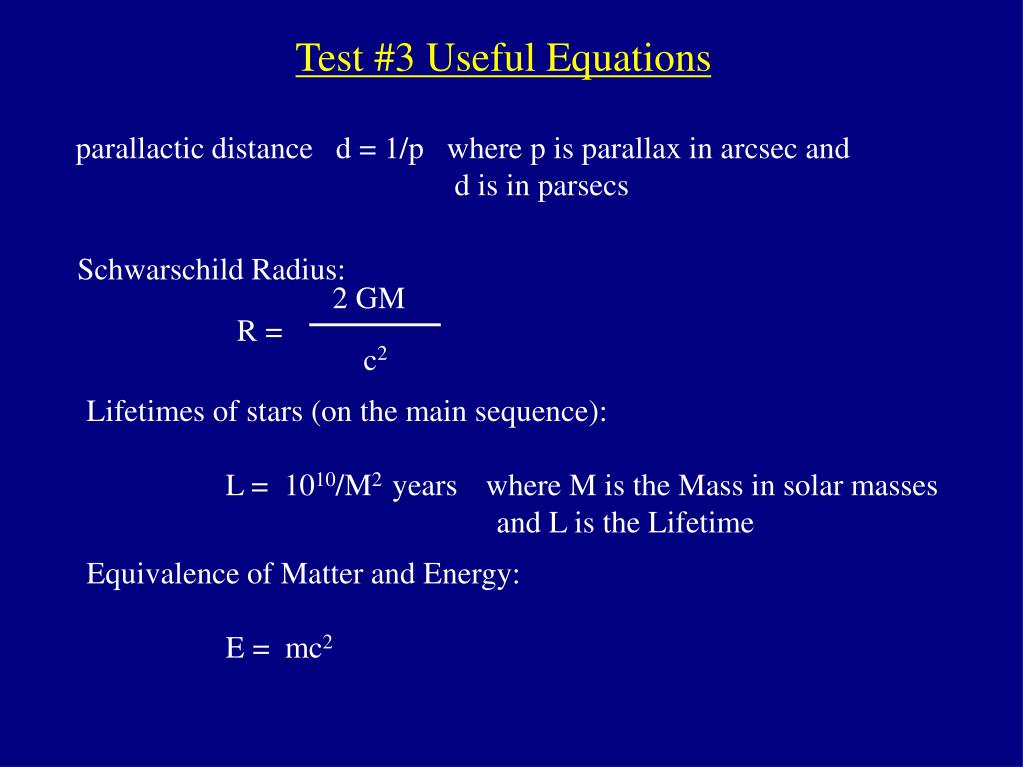 Test #3 Useful Equations

parallactic distance $d = 1/p$ where p is parallax in arcsec and d is in parsecs

Schwarschild Radius:

$R = \frac{2\ GM}{c^2}$

Lifetimes of stars (on the main sequence):

$L = 10^{10}/M^2$ years where M is the Mass in solar masses and L is the Lifetime

Equivalence of Matter and Energy:

$E = mc^2$